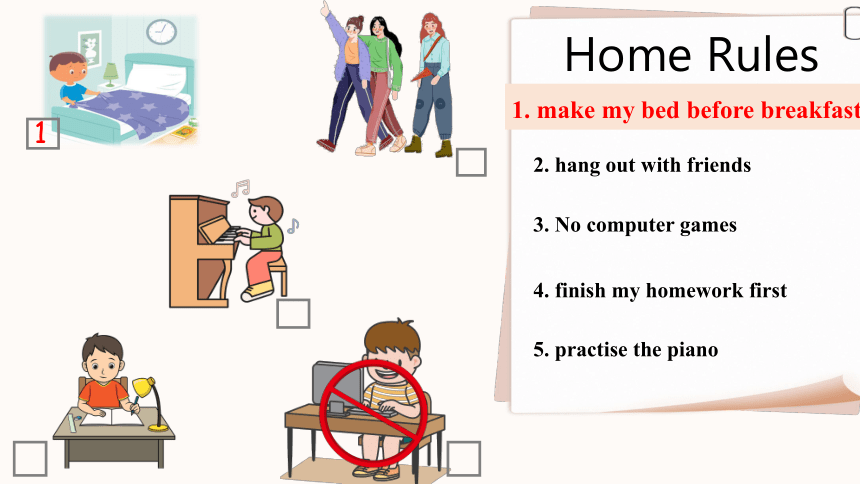 1

Home Rules

1. make my bed before breakfast

2. hang out with friends

3. No computer games

4. finish my homework first

5. practise the piano